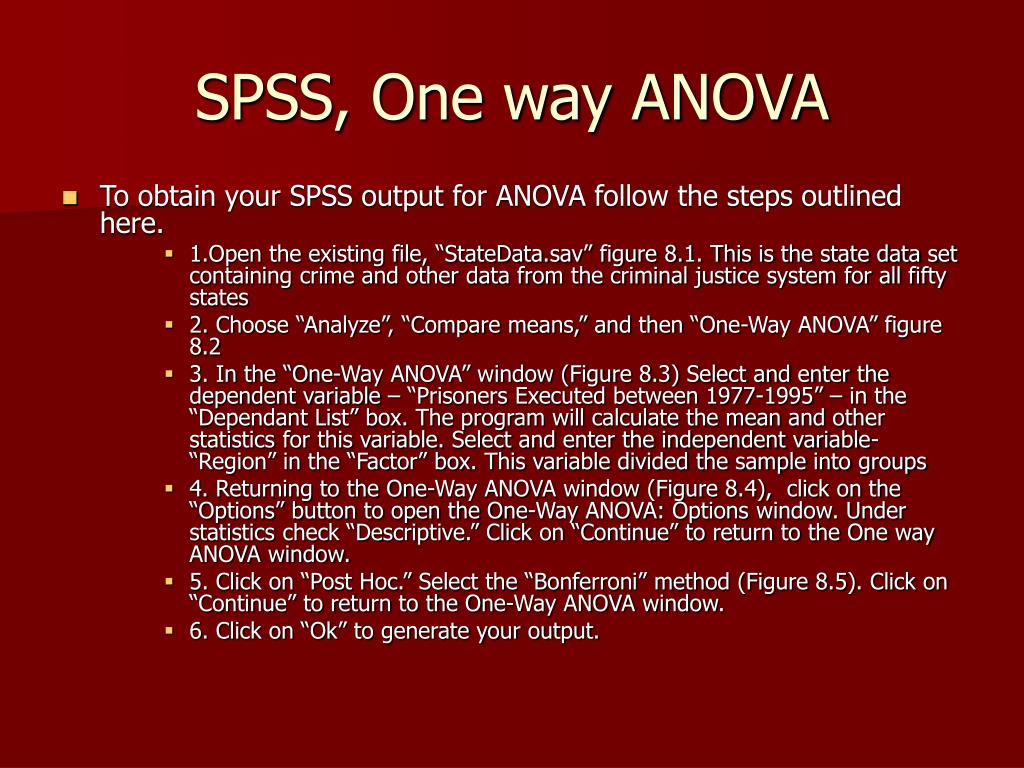 SPSS, One way ANOVA

To obtain your SPSS output for ANOVA follow the steps outlined here.

1.Open the existing file, “StateData.sav” figure 8.1. This is the state data set containing crime and other data from the criminal justice system for all fifty states

2. Choose “Analyze”, “Compare means,” and then “One-Way ANOVA” figure 8.2

3. In the “One-Way ANOVA” window (Figure 8.3) Select and enter the dependent variable – “Prisoners Executed between 1977-1995” – in the “Dependant List” box. The program will calculate the mean and other statistics for this variable. Select and enter the independent variable- “Region” in the “Factor” box. This variable divided the sample into groups

4. Returning to the One-Way ANOVA window (Figure 8.4), click on the “Options” button to open the One-Way ANOVA: Options window. Under statistics check “Descriptive.” Click on “Continue” to return to the One way ANOVA window.

5. Click on “Post Hoc.” Select the “Bonferroni” method (Figure 8.5). Click on “Continue” to return to the One-Way ANOVA window.

6. Click on “Ok” to generate your output.